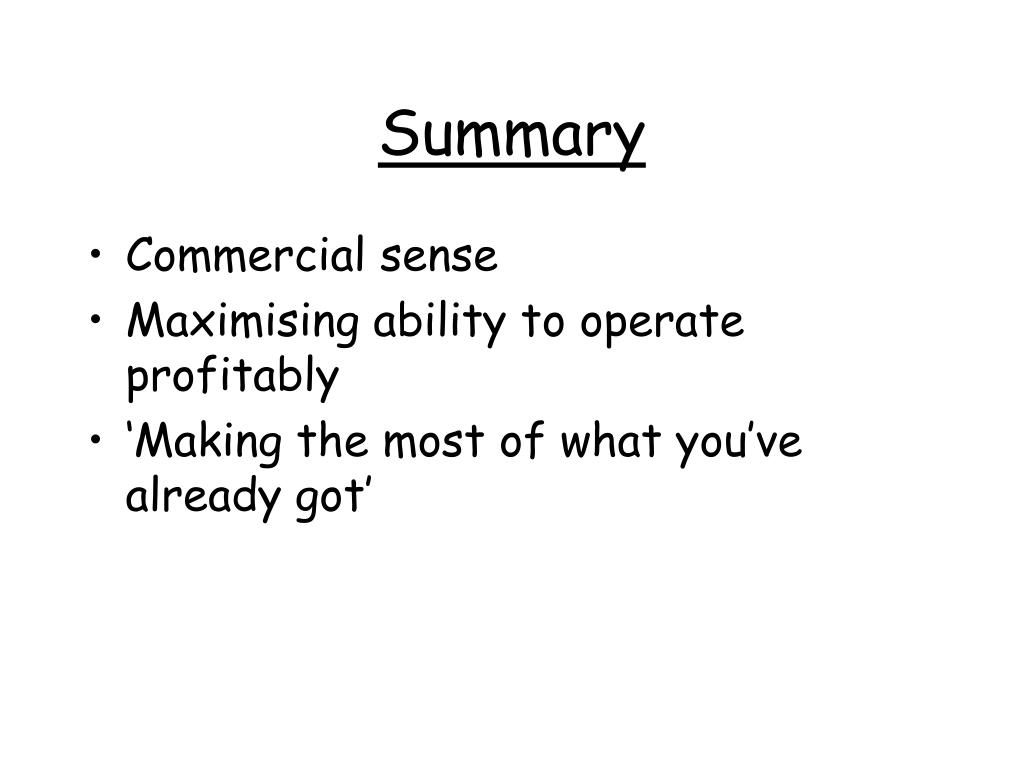 Summary

• Commercial sense
• Maximising ability to operate profitably
• ‘Making the most of what you’ve already got’